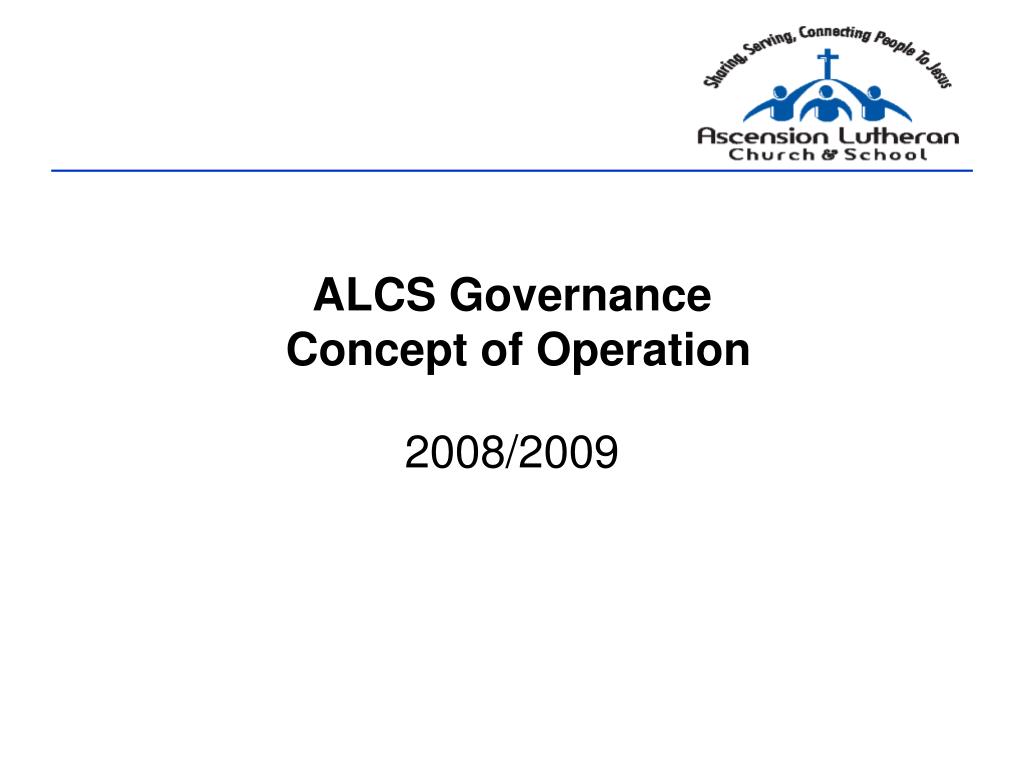 Sharing, Serving, Connecting People To Jesus
Ascension Lutheran
Church & School

ALCS Governance
Concept of Operation

2008/2009